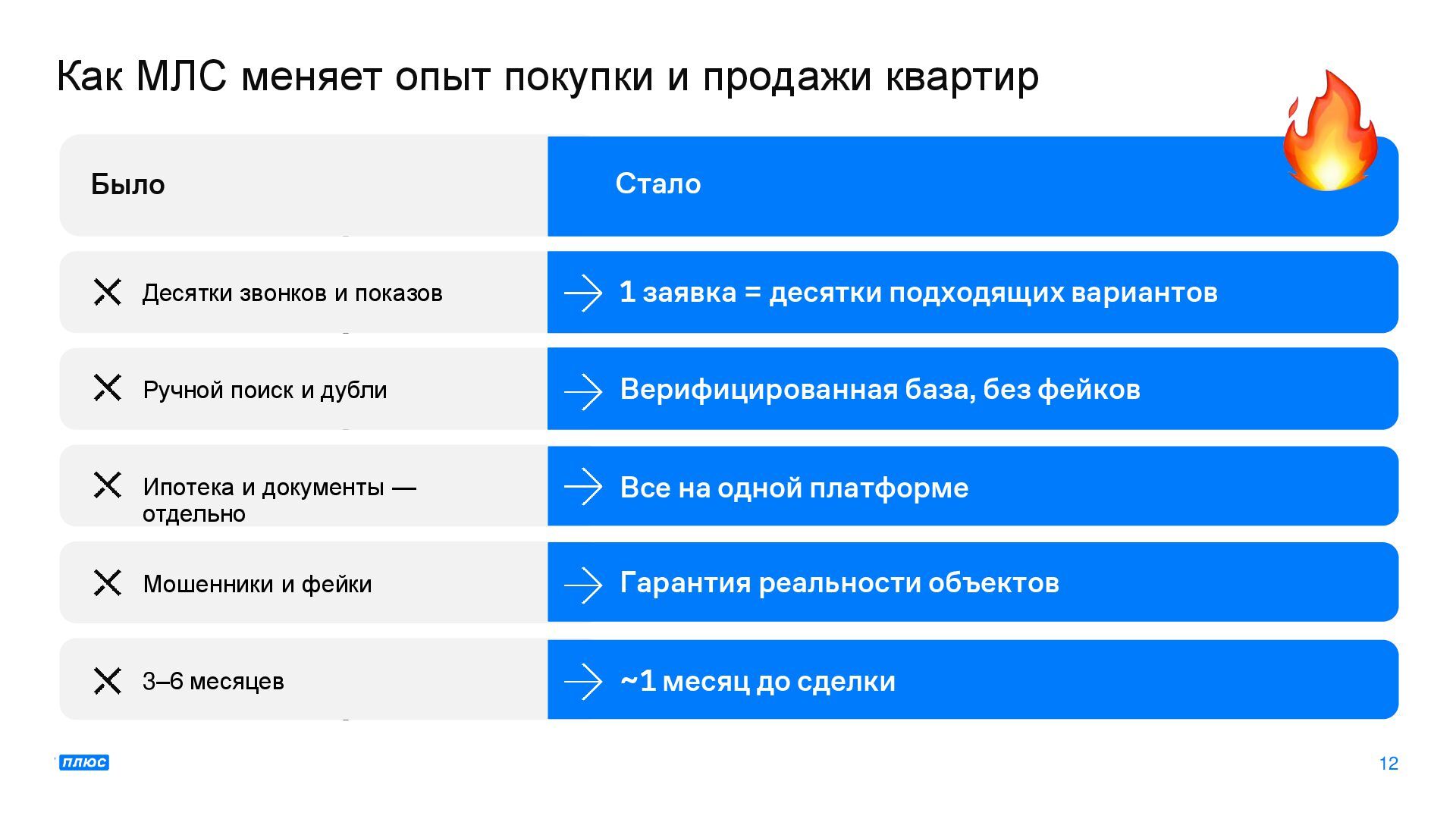 Как МЛС меняет опыт покупки и продажи квартир

| Было | Стало |
|---|---|
| Десятки звонков и показов | 1 заявка = десятки подходящих вариантов |
| Ручной поиск и дубли | Верифицированная база, без фейков |
| Ипотека и документы — отдельно | Все на одной платформе |
| Мошенники и фейки | Гарантия реальности объектов |
| 3–6 месяцев | ~1 месяц до сделки |

плюс

12